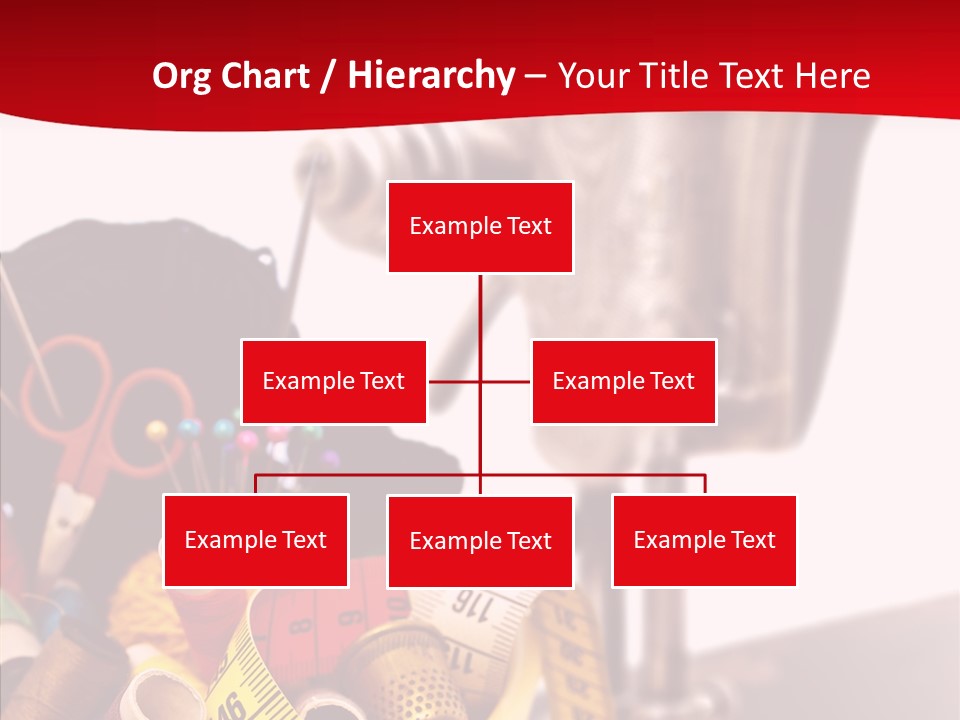 Org Chart / Hierarchy – Your Title Text Here

Example Text

Example Text

Example Text

Example Text

Example Text

Example Text